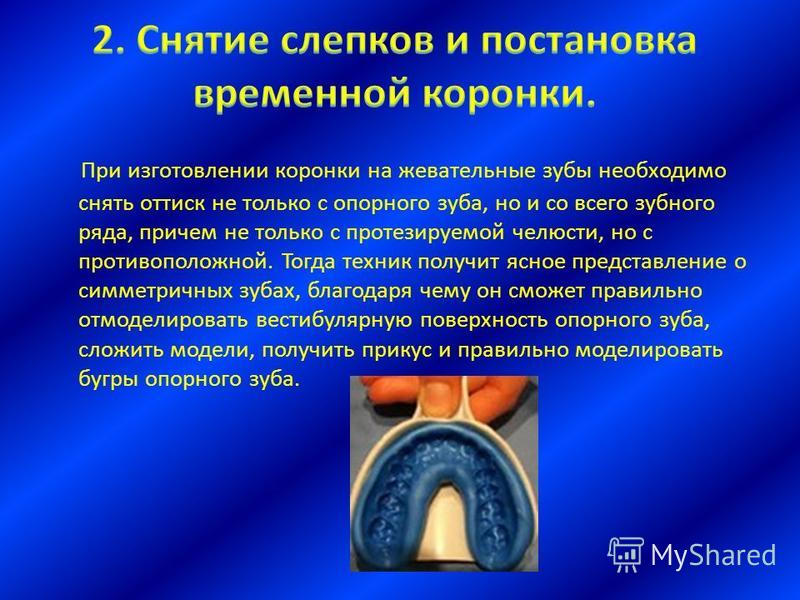 2. Снятие слепков и постановка временной коронки.

При изготовлении коронки на жевательные зубы необходимо снять оттиск не только с опорного зуба, но и со всего зубного ряда, причем не только с протезируемой челюсти, но с противоположной. Тогда техник получит ясное представление о симметричных зубах, благодаря чему он сможет правильно отмоделировать вестибулярную поверхность опорного зуба, сложить модели, получить прикус и правильно моделировать бугры опорного зуба.

MyShared